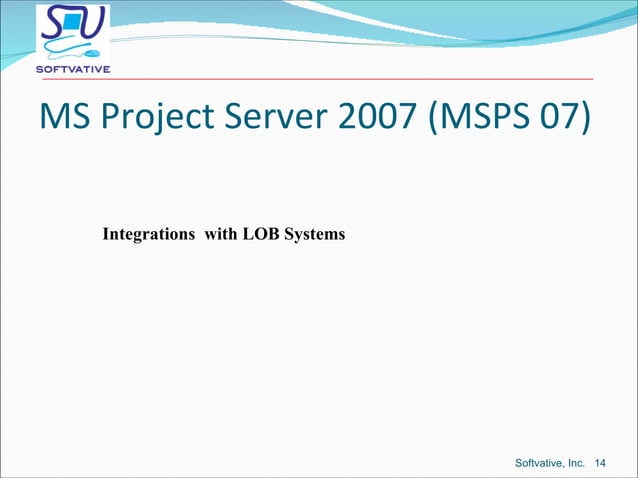 SV

SOFTVATIVE

MS Project Server 2007 (MSPS 07)

Integrations with LOB Systems

Softvative, Inc. 14